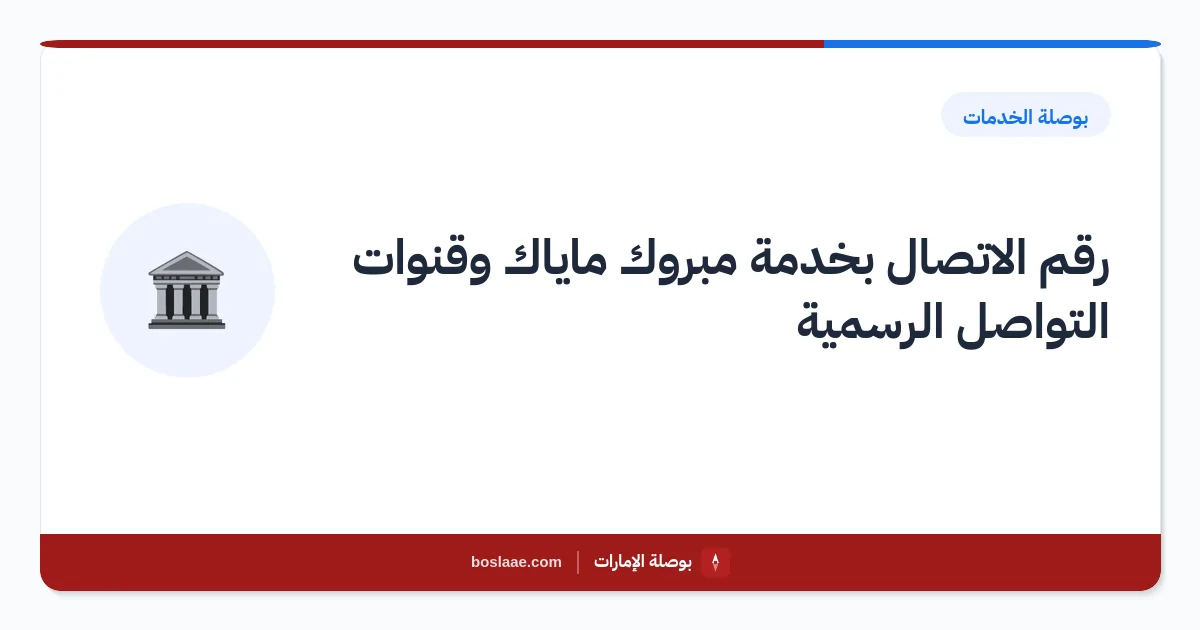 بوصلة الخدمات

رقم الاتصال بخدمة مبروك ماياك وقنوات التواصل الرسمية

بوصلة الإمارات | boslaae.com